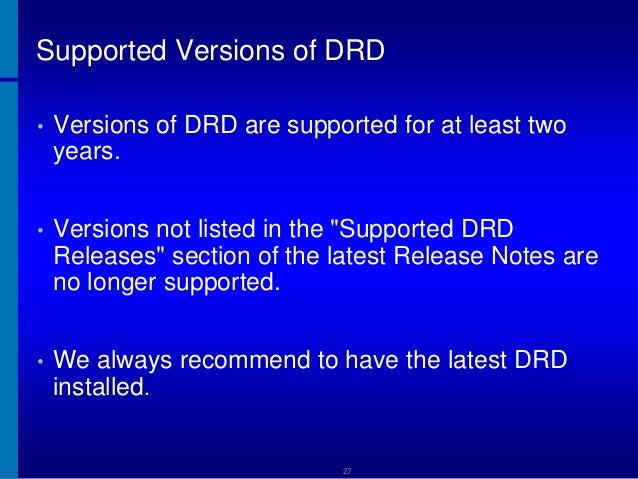 Supported Versions of DRD

• Versions of DRD are supported for at least two years.

• Versions not listed in the "Supported DRD Releases" section of the latest Release Notes are no longer supported.

• We always recommend to have the latest DRD installed.

27